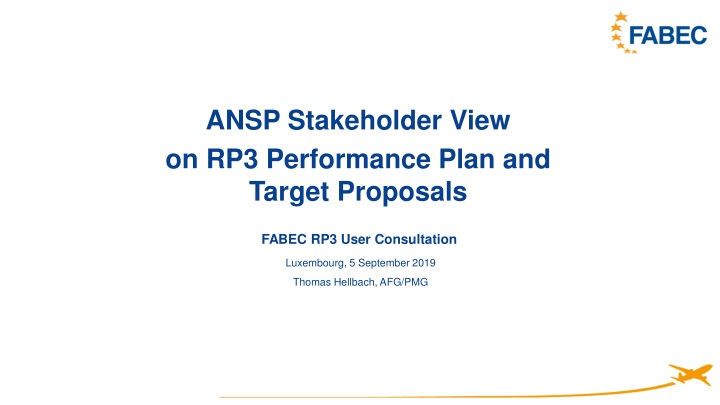 FABEC

ANSP Stakeholder View on RP3 Performance Plan and Target Proposals

FABEC RP3 User Consultation

Luxembourg, 5 September 2019

Thomas Hellbach, AFG/PMG